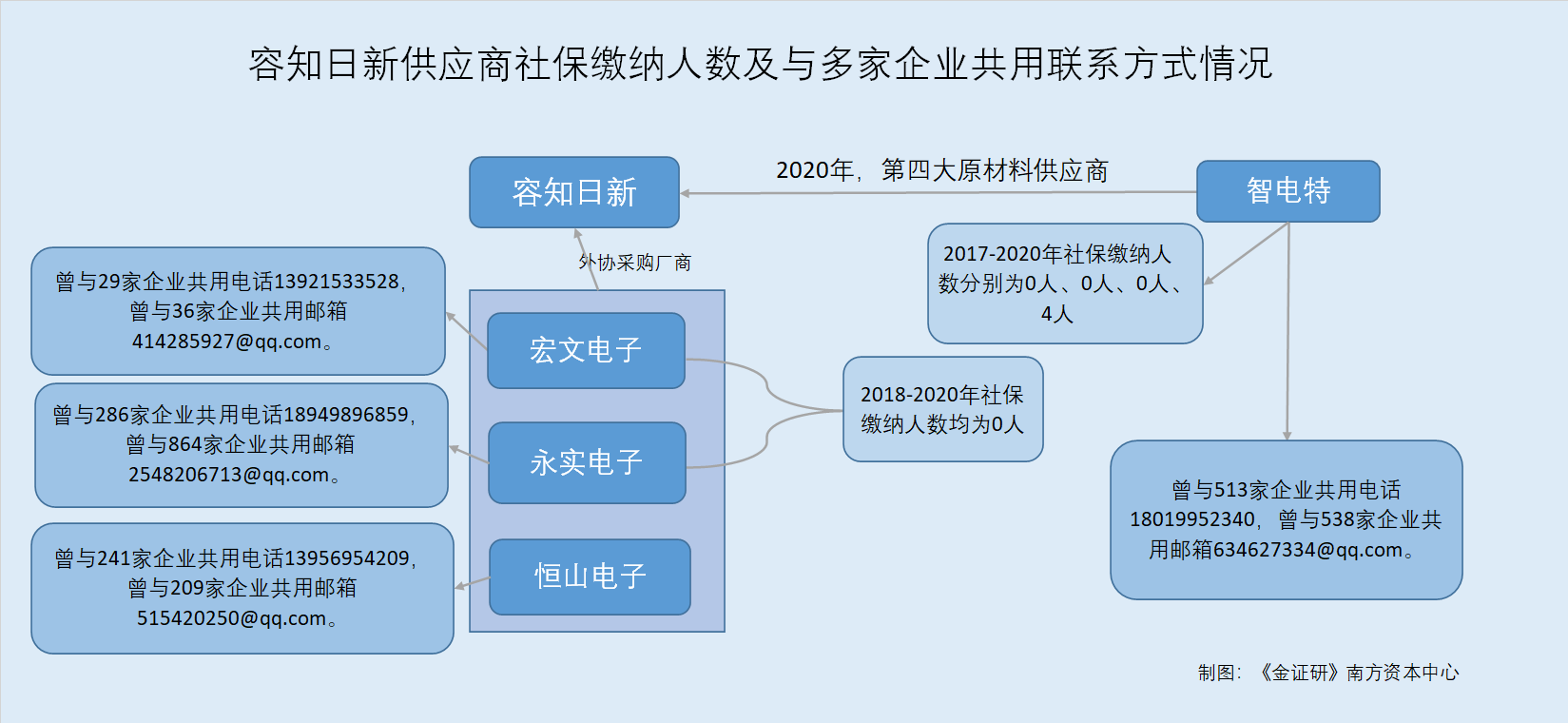 容知日新供应商社保缴纳人数及与多家企业共用联系方式情况

容知日新

2020年，第四大原材料供应商

智电特

外协采购厂商

2017-2020年社保缴纳人数分别为0人、0人、0人、4人

曾与29家企业共用电话13921533528，曾与36家企业共用邮箱414285927@qq.com。

宏文电子

2018-2020年社保缴纳人数均为0人

曾与286家企业共用电话18949896859，曾与864家企业共用邮箱2548206713@qq.com。

永实电子

曾与513家企业共用电话18019952340，曾与538家企业共用邮箱634627334@qq.com。

曾与241家企业共用电话13956954209，曾与209家企业共用邮箱515420250@qq.com。

恒山电子

制图：《金证研》南方资本中心